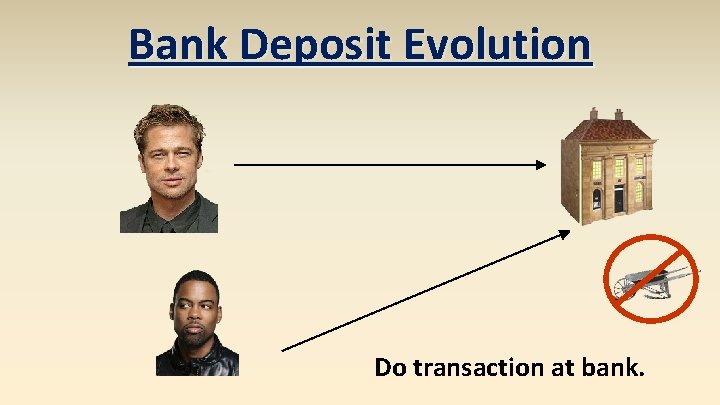 Bank Deposit Evolution

Do transaction at bank.